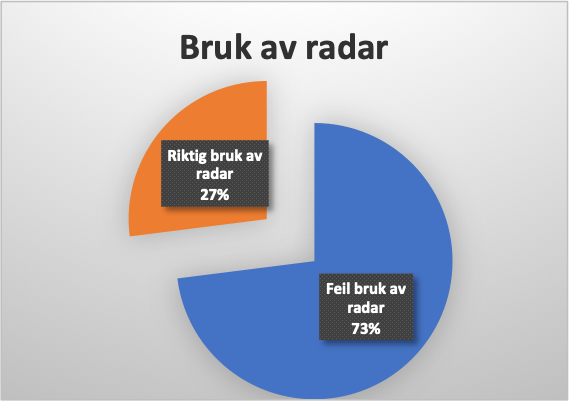 Bruk av radar

Riktig bruk av radar
27%

Feil bruk av radar
73%